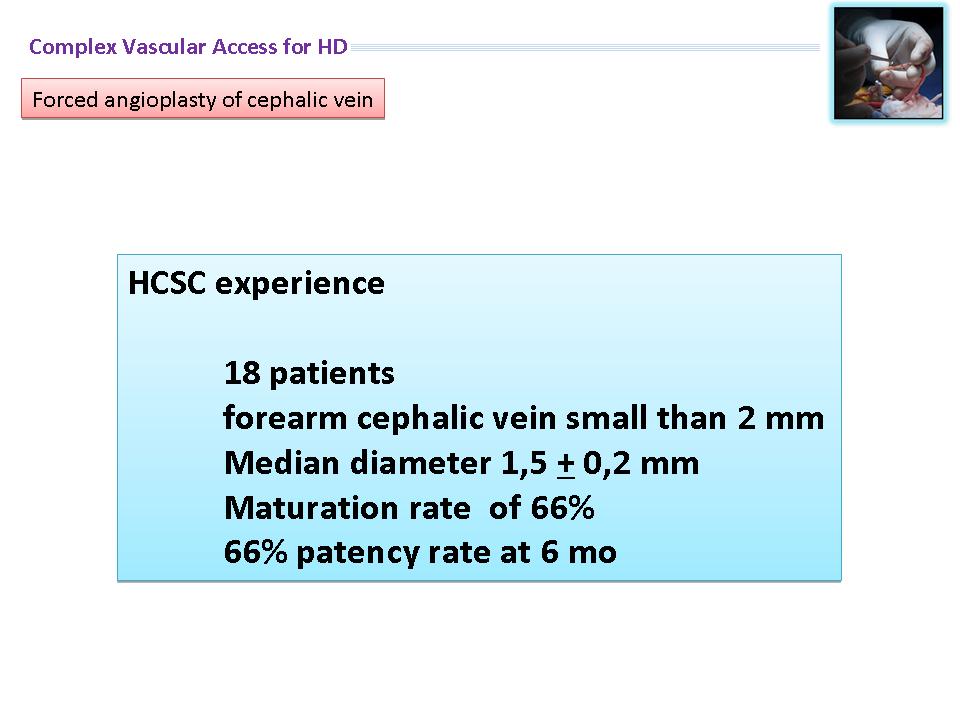 Complex Vascular Access for HD

Forced angioplasty of cephalic vein

HCSC experience

18 patients
forearm cephalic vein small than 2 mm
Median diameter 1,5 $\pm$ 0,2 mm
Maturation rate of 66%
66% patency rate at 6 mo